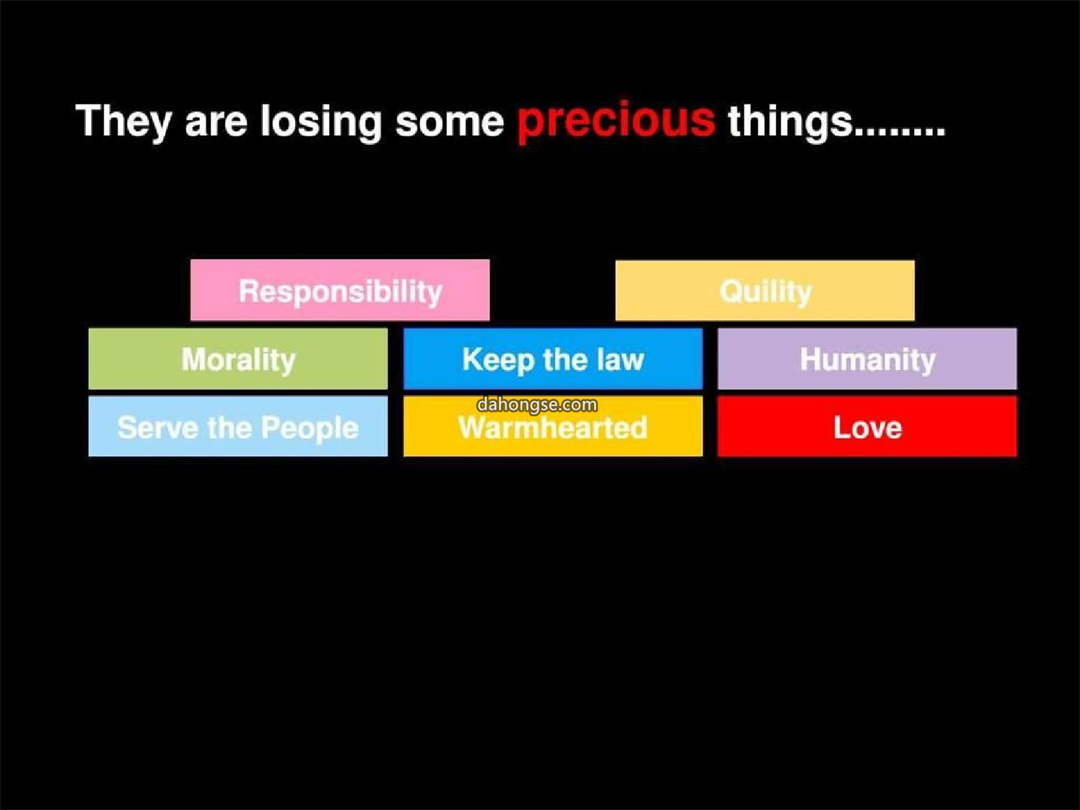 They are losing some precious things........

Responsibility

Quility

Morality

Keep the law

Humanity

Serve the People

dahongse.com

Warmhearted

Love